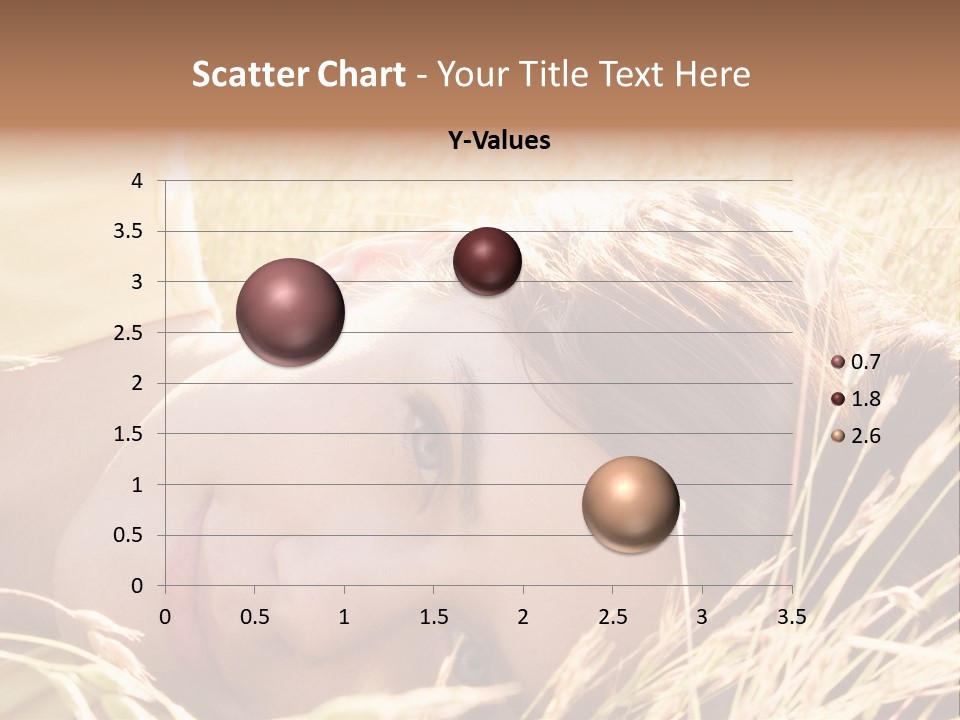 Scatter Chart - Your Title Text Here

Y-Values

4
3.5
3
2.5
2
1.5
1
0.5
0

0 0.5 1 1.5 2 2.5 3 3.5

0.7
1.8
2.6